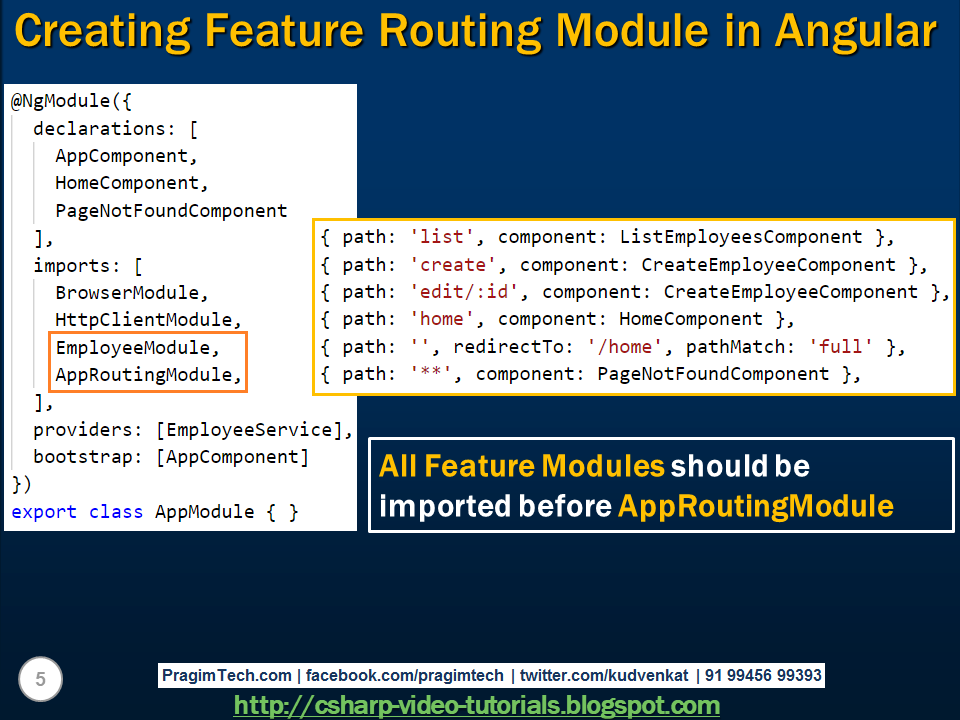 Creating Feature Routing Module in Angular

@NgModule({
  declarations: [
    AppComponent,
    HomeComponent,
    PageNotFoundComponent
  ],
  imports: [
    BrowserModule,
    HttpClientModule,
    EmployeeModule,
    AppRoutingModule,
  ],
  providers: [EmployeeService],
  bootstrap: [AppComponent]
})
export class AppModule { }

{ path: 'list', component: ListEmployeesComponent },
{ path: 'create', component: CreateEmployeeComponent },
{ path: 'edit/:id', component: CreateEmployeeComponent },
{ path: 'home', component: HomeComponent },
{ path: '', redirectTo: '/home', pathMatch: 'full' },
{ path: '**', component: PageNotFoundComponent },

All Feature Modules should be imported before AppRoutingModule

5

PragimTech.com | facebook.com/pragimtech | twitter.com/kudvenkat | 91 99456 99393

http://csharp-video-tutorials.blogspot.com